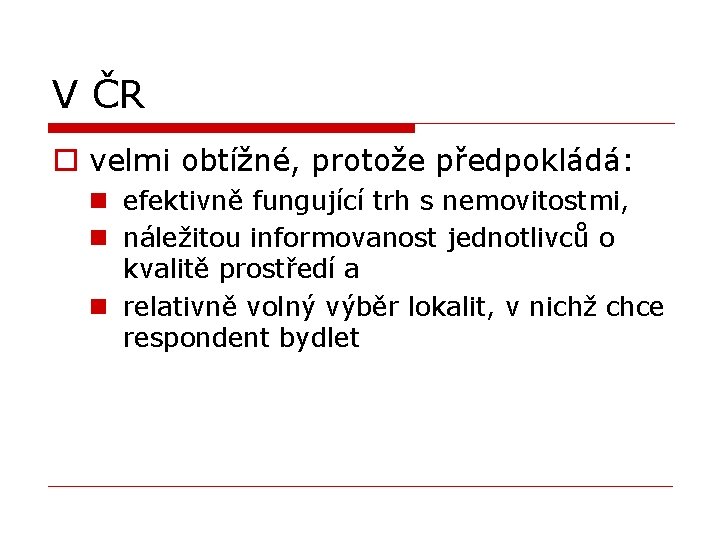 V ČR

velmi obtížné, protože předpokládá:

efektivně fungující trh s nemovitostmi,

náležitou informovanost jednotlivců o kvalitě prostředí a

relativně volný výběr lokalit, v nichž chce respondent bydlet